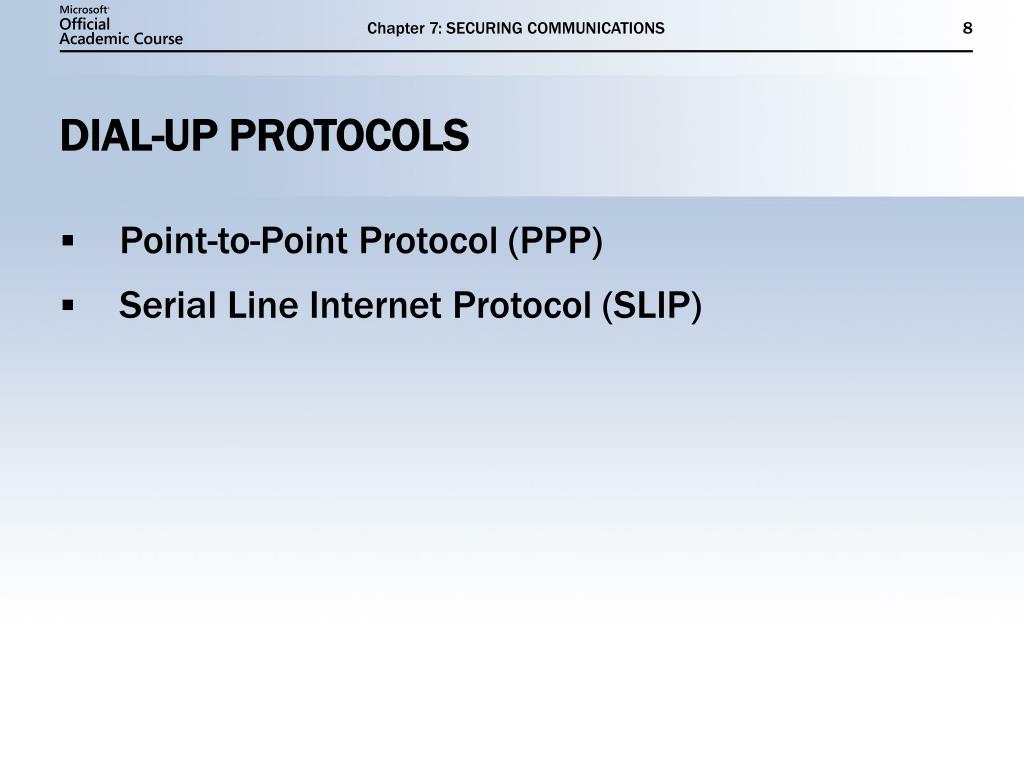 Microsoft
Official
Academic Course

Chapter 7: SECURING COMMUNICATIONS

8

DIAL-UP PROTOCOLS

▪ Point-to-Point Protocol (PPP)

▪ Serial Line Internet Protocol (SLIP)